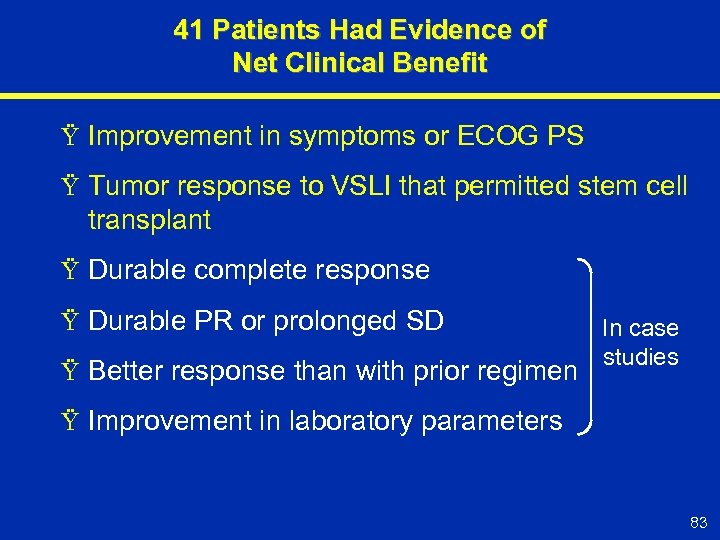 41 Patients Had Evidence of Net Clinical Benefit

Ÿ Improvement in symptoms or ECOG PS

Ÿ Tumor response to VSLI that permitted stem cell transplant

Ÿ Durable complete response

Ÿ Durable PR or prolonged SD

Ÿ Better response than with prior regimen

Ÿ Improvement in laboratory parameters

In case studies

83